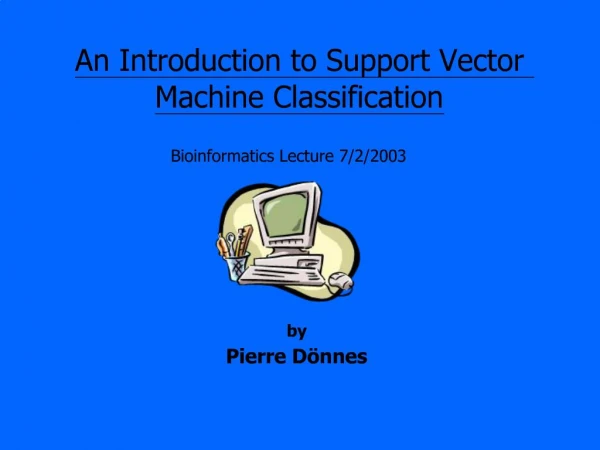 An Introduction to Support Vector Machine Classification

Bioinformatics Lecture 7/2/2003

by
Pierre Dönnes